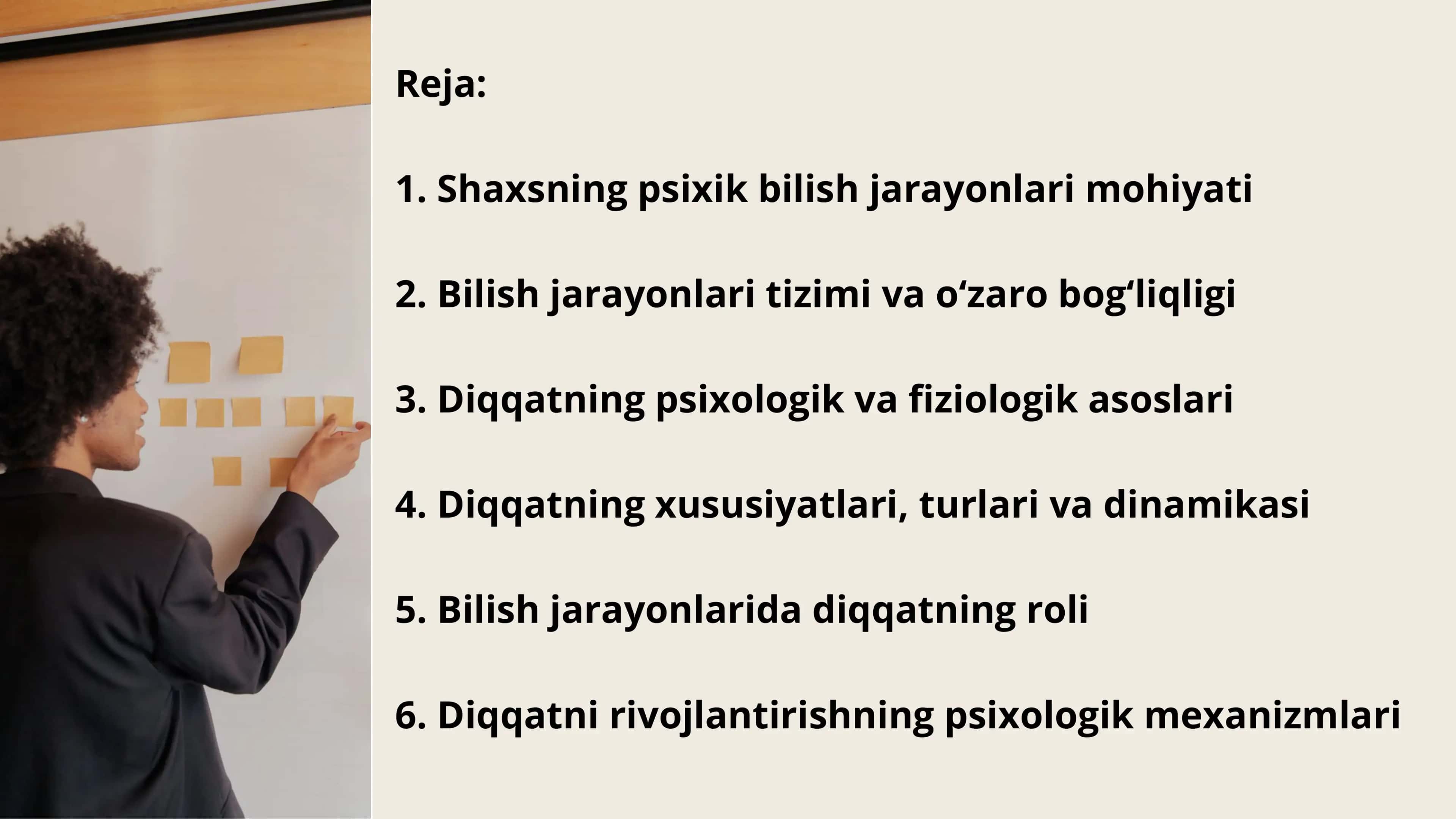 Reja:

1. Shaxsning psixik bilish jarayonlari mohiyati

2. Bilish jarayonlari tizimi va o‘zaro bog‘liqligi

3. Diqqatning psixologik va fiziologik asoslari

4. Diqqatning xususiyatlari, turlari va dinamikasi

5. Bilish jarayonlarida diqqatning roli

6. Diqqatni rivojlantirishning psixologik mexanizmlari